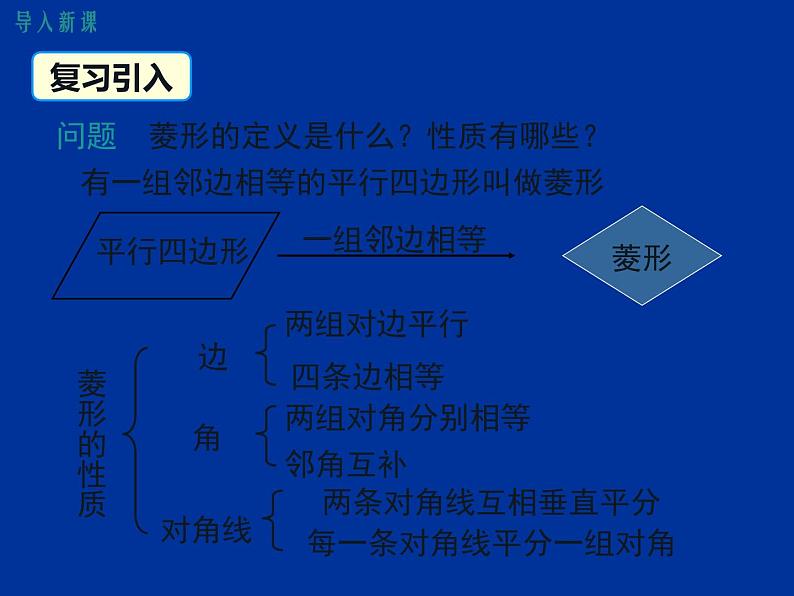 导入新课

复习引入

问题　菱形的定义是什么？性质有哪些？

有一组邻边相等的平行四边形叫做菱形

平行四边形

一组邻边相等

菱形

菱形的性质

边

两组对边平行

四条边相等

角

两组对角分别相等

邻角互补

对角线

两条对角线互相垂直平分

每一条对角线平分一组对角